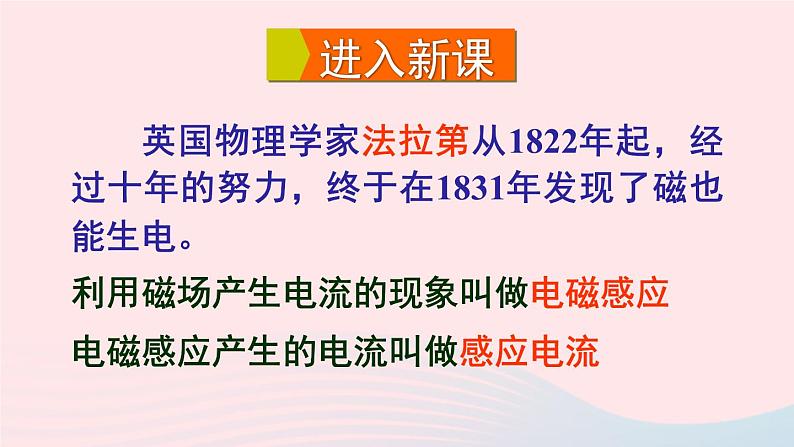 进入新课

英国物理学家法拉第从1822年起，经过十年的努力，终于在1831年发现了磁也能生电。

利用磁场产生电流的现象叫做电磁感应

电磁感应产生的电流叫做感应电流